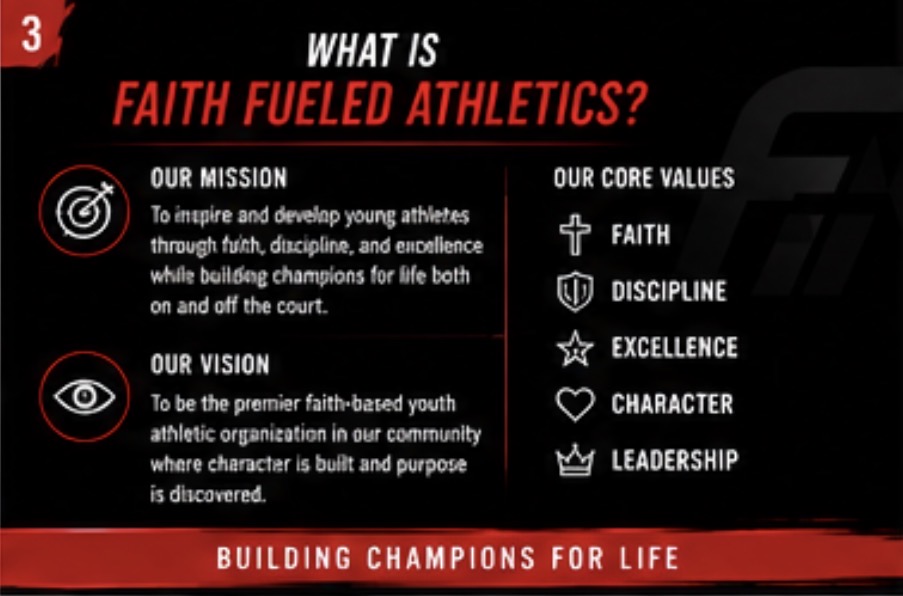 3

WHAT IS
FAITH FUELED ATHLETICS?

OUR MISSION
To inspire and develop young athletes through faith, discipline, and excellence while building champions for life both on and off the court.

OUR VISION
To be the premier faith-based youth athletic organization in our community where character is built and purpose is discovered.

OUR CORE VALUES
FAITH
DISCIPLINE
EXCELLENCE
CHARACTER
LEADERSHIP

BUILDING CHAMPIONS FOR LIFE